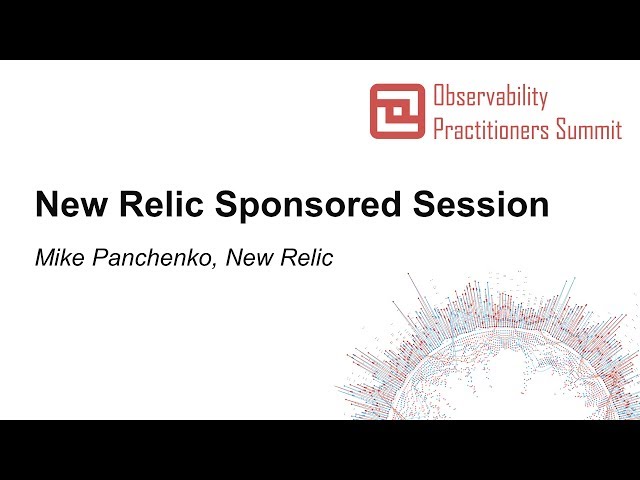 Observability
Practitioners Summit

New Relic Sponsored Session

Mike Panchenko, New Relic